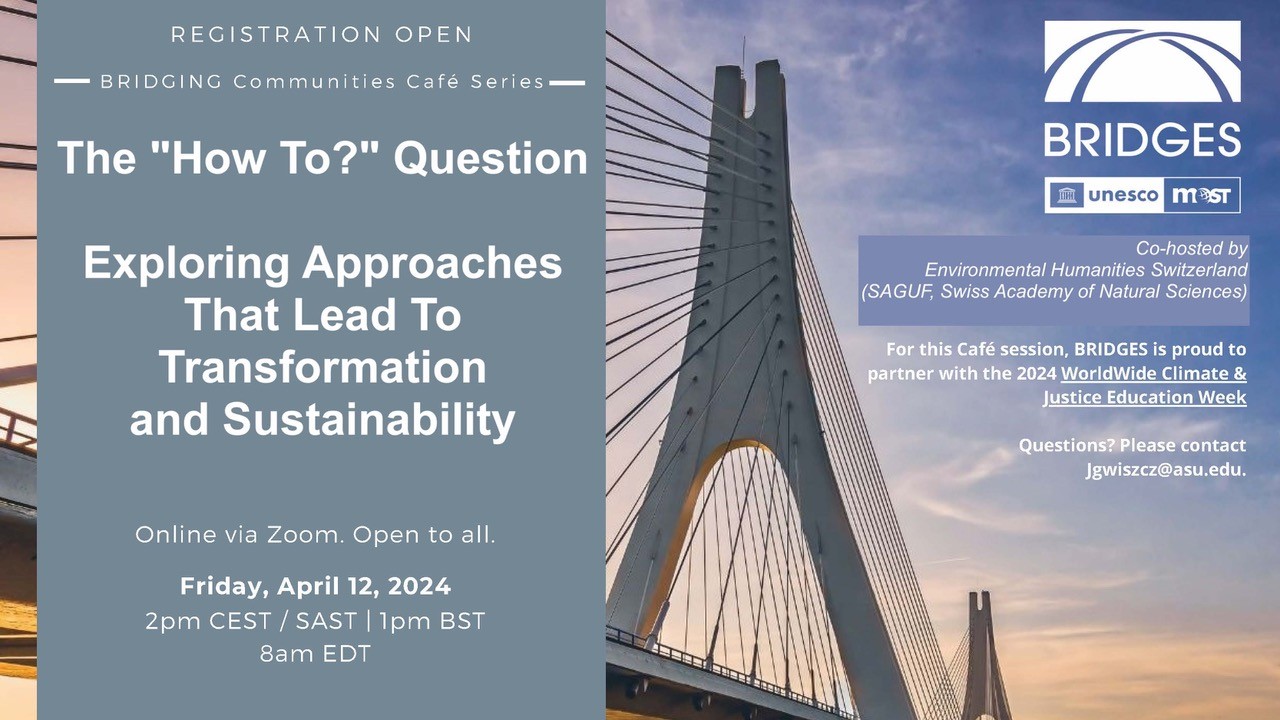 REGISTRATION OPEN

BRIDGING Communities Café Series

The "How To?" Question

Exploring Approaches That Lead To Transformation and Sustainability

Online via Zoom. Open to all.

Friday, April 12, 2024
2pm CEST / SAST | 1pm BST
8am EDT

BRIDGES

unesco MOST

Co-hosted by
Environmental Humanities Switzerland
(SAGUF, Swiss Academy of Natural Sciences)

For this Café session, BRIDGES is proud to partner with the 2024 WorldWide Climate & Justice Education Week

Questions? Please contact Jgwiszcz@asu.edu.